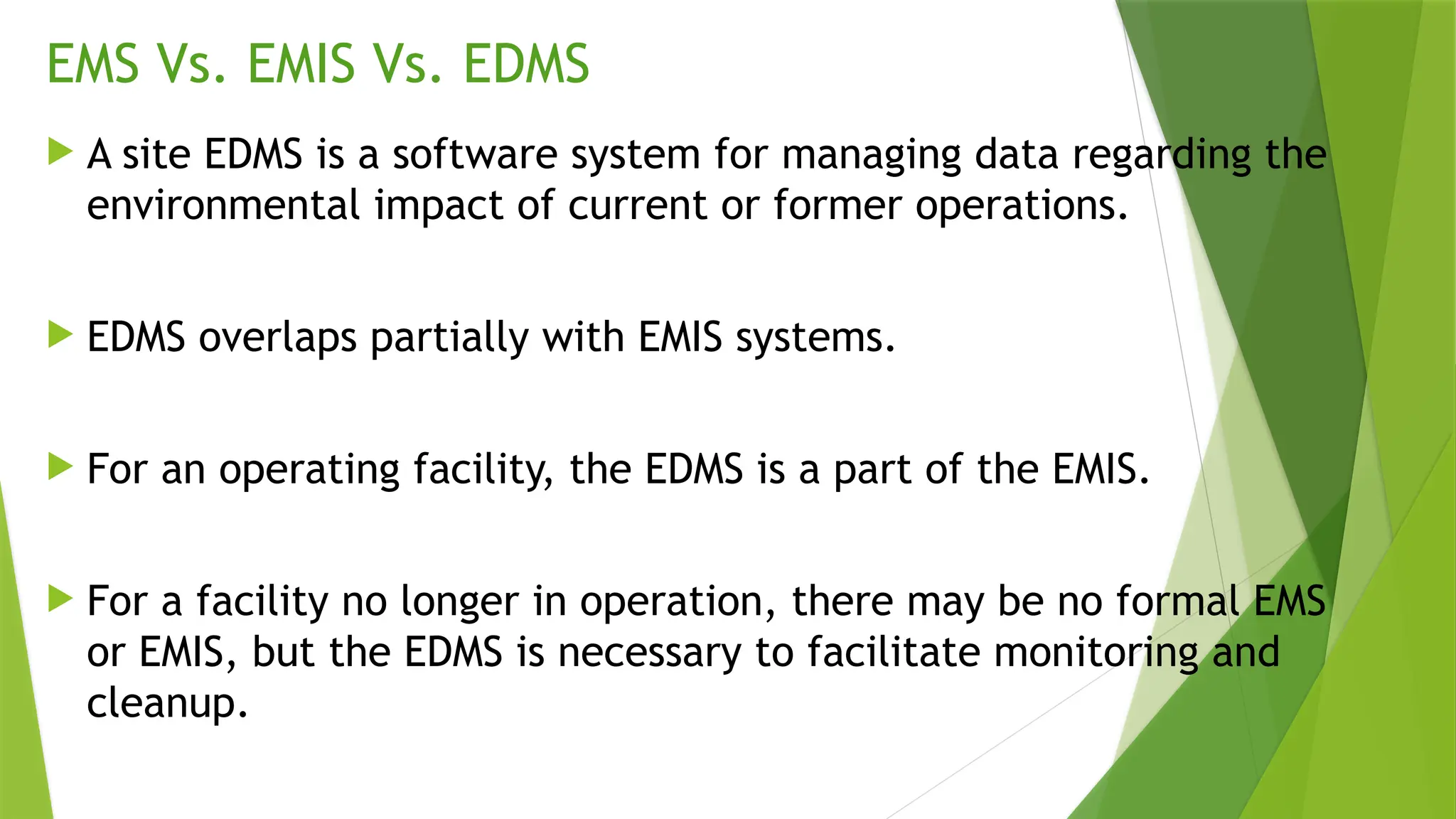 EMS Vs. EMIS Vs. EDMS

A site EDMS is a software system for managing data regarding the environmental impact of current or former operations.

EDMS overlaps partially with EMIS systems.

For an operating facility, the EDMS is a part of the EMIS.

For a facility no longer in operation, there may be no formal EMS or EMIS, but the EDMS is necessary to facilitate monitoring and cleanup.